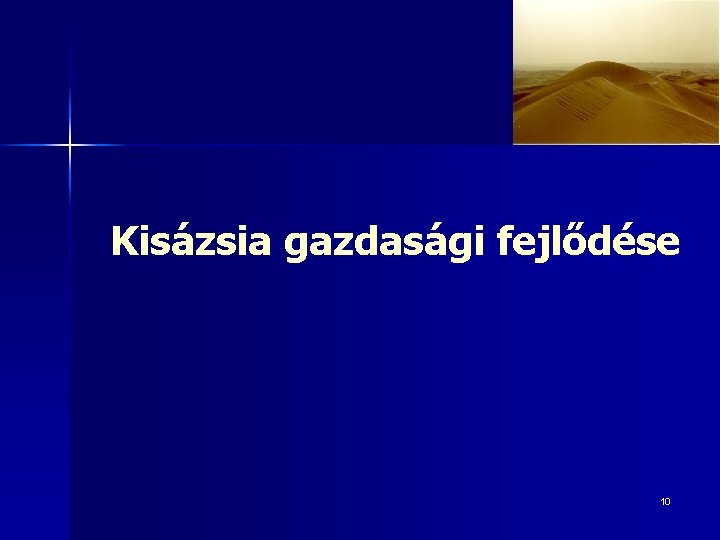 Kisázsia gazdasági fejlődése

10